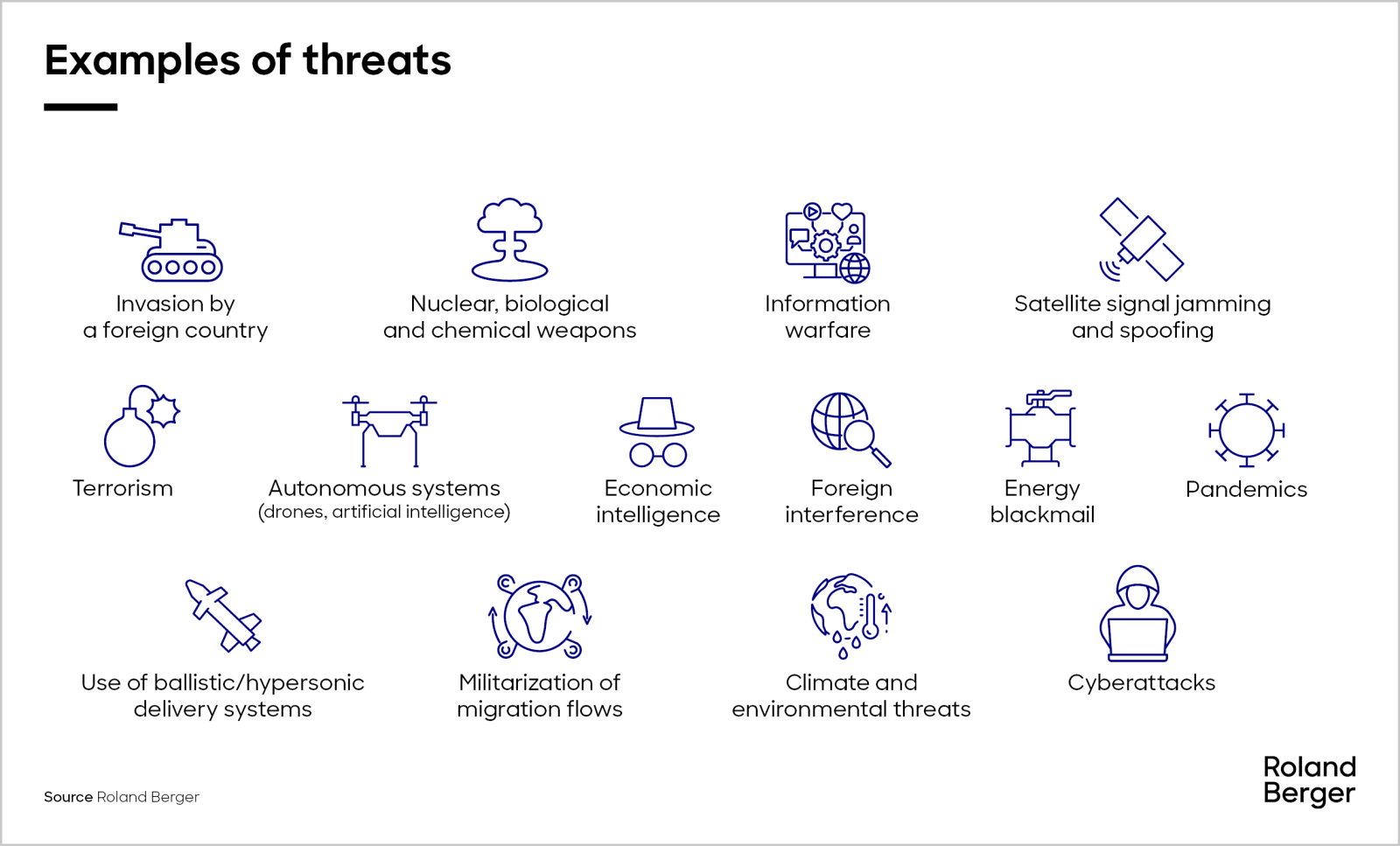 Examples of threats

Invasion by a foreign country

Nuclear, biological and chemical weapons

Information warfare

Satellite signal jamming and spoofing

Terrorism

Autonomous systems
(drones, artificial intelligence)

Economic intelligence

Foreign interference

Energy blackmail

Pandemics

Use of ballistic/hypersonic delivery systems

Militarization of migration flows

Climate and environmental threats

Cyberattacks

Source Roland Berger

Roland Berger